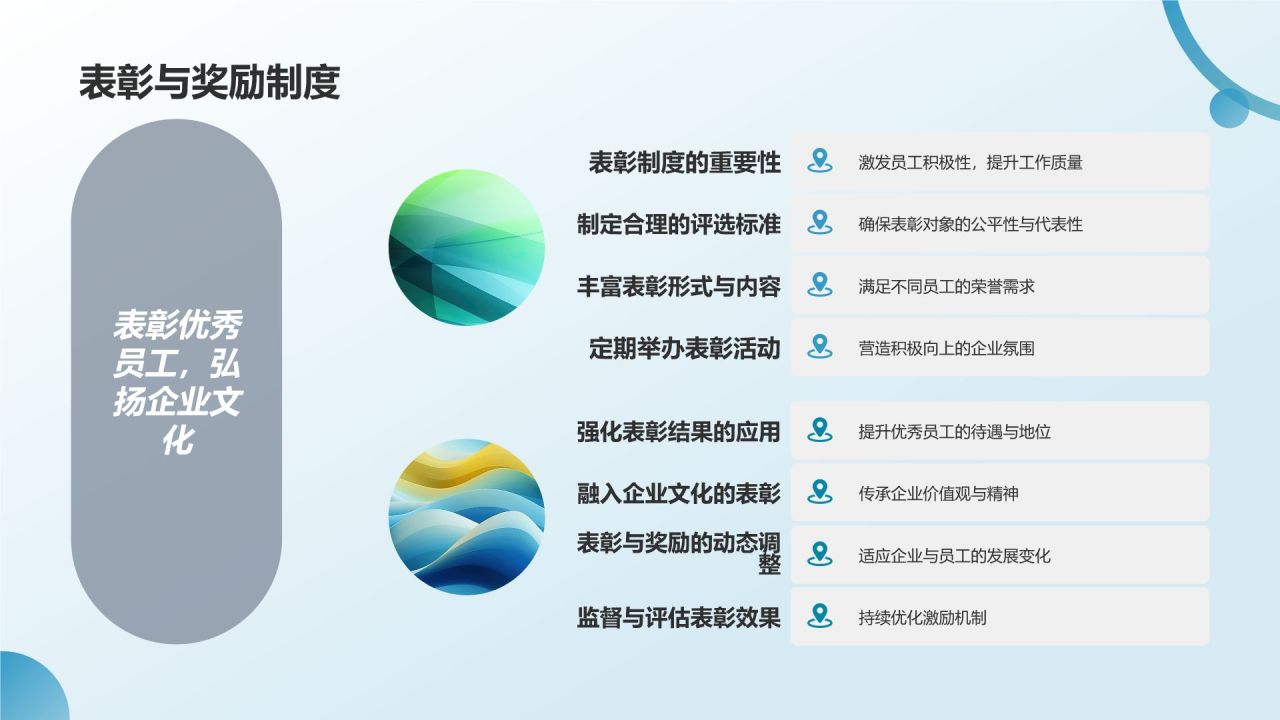 表彰与奖励制度

表彰优秀员工，弘扬企业文化

表彰制度的重要性
激发员工积极性，提升工作质量

制定合理的评选标准
确保表彰对象的公平性与代表性

丰富表彰形式与内容
满足不同员工的荣誉需求

定期举办表彰活动
营造积极向上的企业氛围

强化表彰结果的应用
提升优秀员工的待遇与地位

融入企业文化的表彰
传承企业价值观与精神

表彰与奖励的动态调整
适应企业与员工的发展变化

监督与评估表彰效果
持续优化激励机制